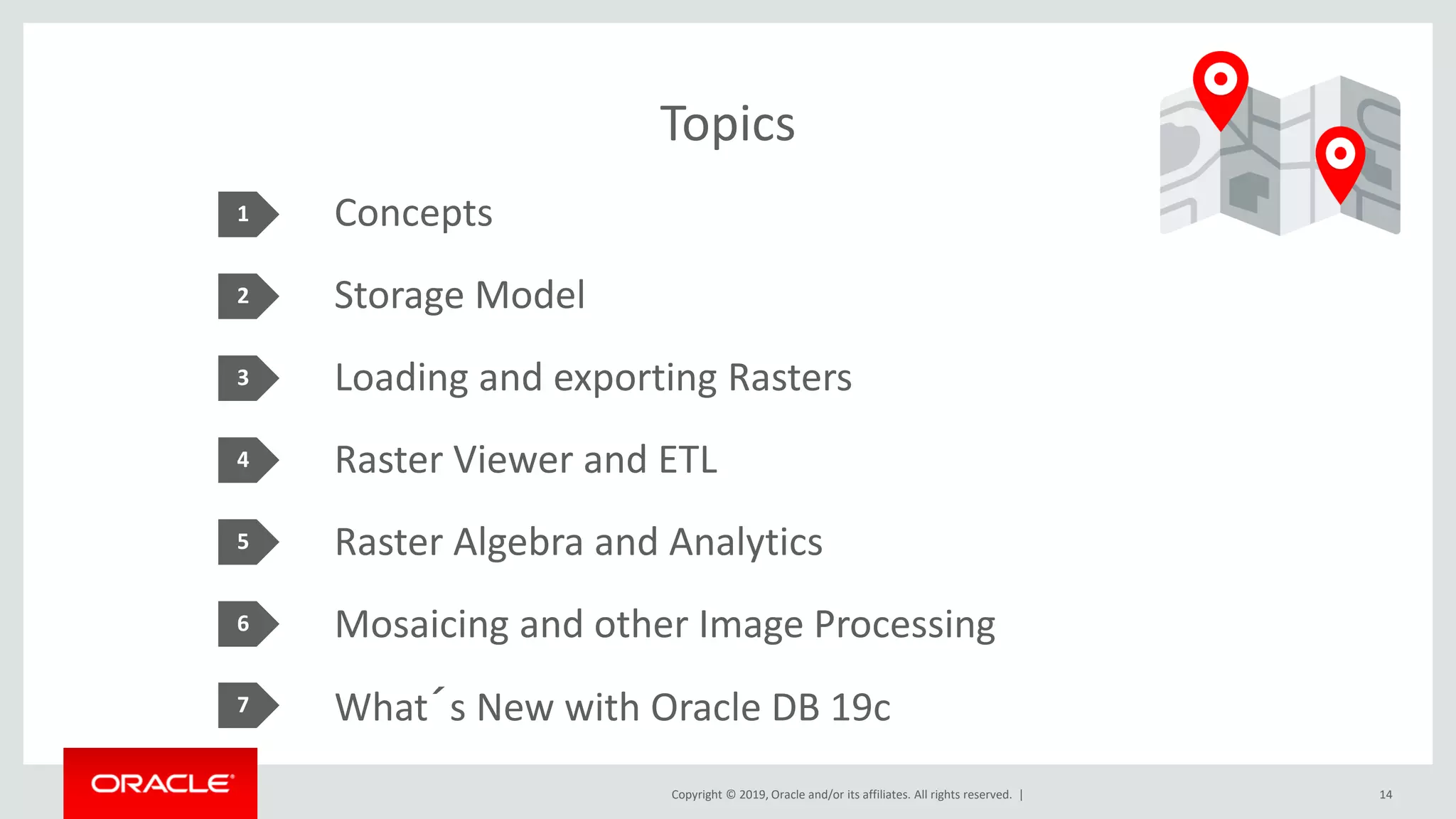 Topics

1 Concepts

2 Storage Model

3 Loading and exporting Rasters

4 Raster Viewer and ETL

5 Raster Algebra and Analytics

6 Mosaicing and other Image Processing

7 What´s New with Oracle DB 19c

ORACLE

Copyright © 2019, Oracle and/or its affiliates. All rights reserved. |

14